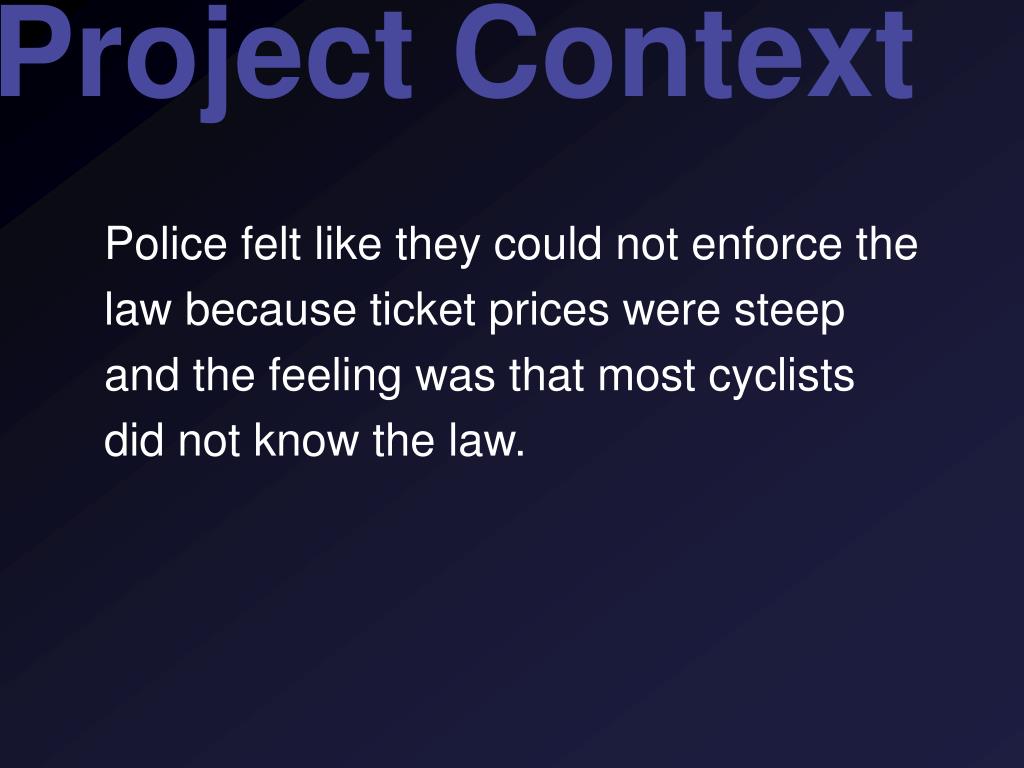 Project Context

Police felt like they could not enforce the law because ticket prices were steep and the feeling was that most cyclists did not know the law.